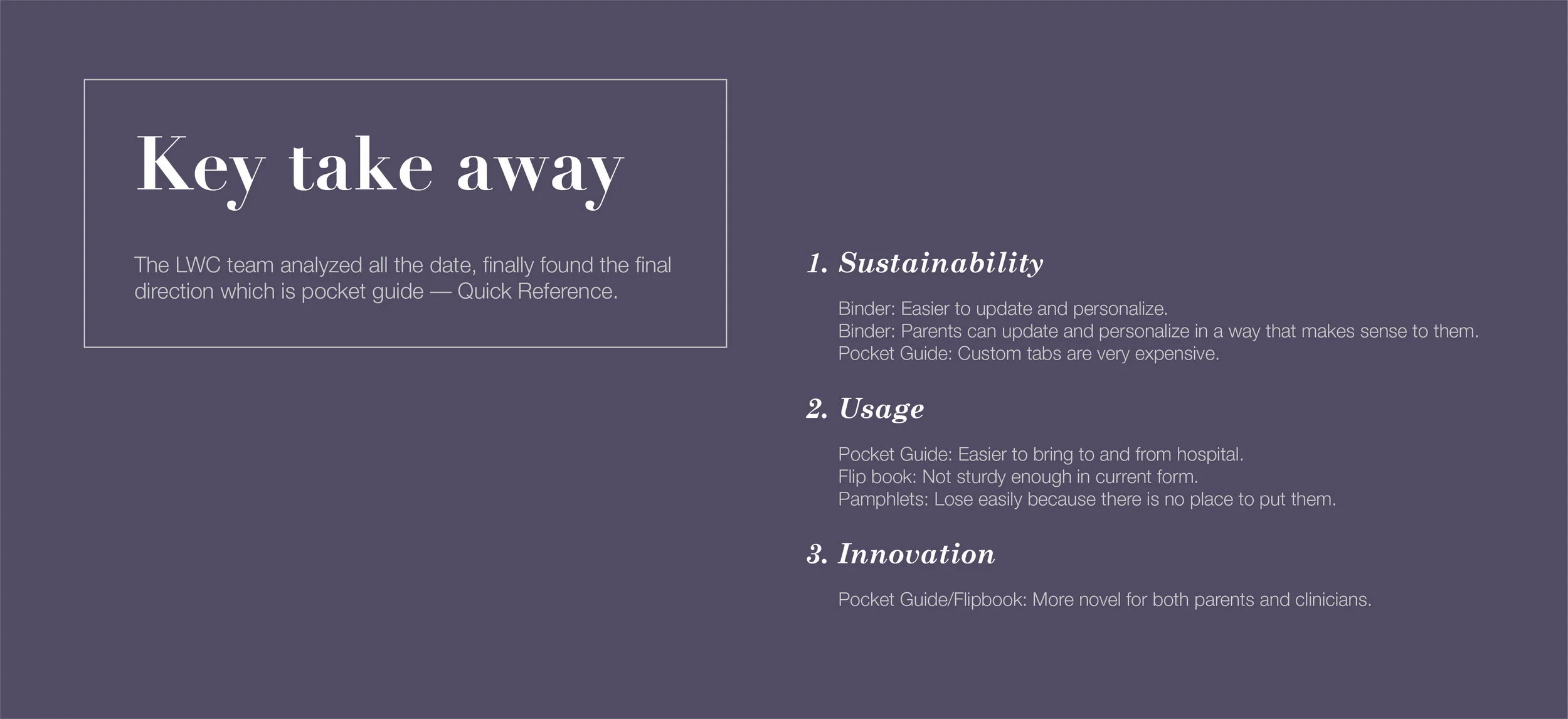 Key take away

The LWC team analyzed all the date, finally found the final direction which is pocket guide — Quick Reference.

1. Sustainability

Binder: Easier to update and personalize.
Binder: Parents can update and personalize in a way that makes sense to them.
Pocket Guide: Custom tabs are very expensive.

2. Usage

Pocket Guide: Easier to bring to and from hospital.
Flip book: Not sturdy enough in current form.
Pamphlets: Lose easily because there is no place to put them.

3. Innovation

Pocket Guide/Flipbook: More novel for both parents and clinicians.